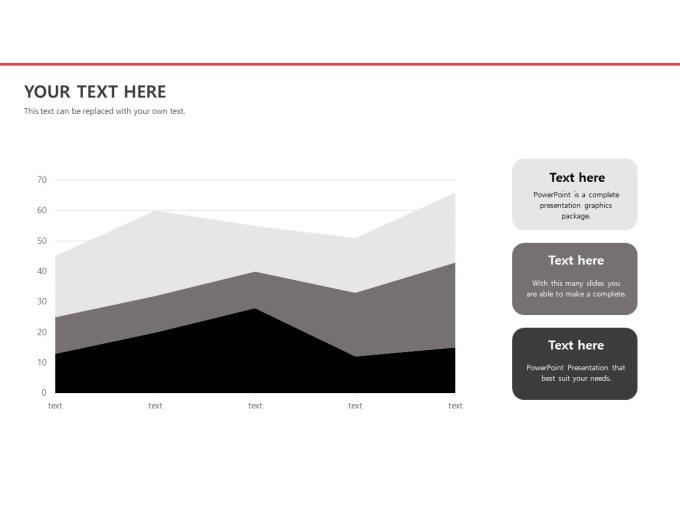 YOUR TEXT HERE

This text can be replaced with your own text.

70
60
50
40
30
20
10
0

text text text text text

Text here

PowerPoint is a complete presentation graphics package.

Text here

With this many slides you are able to make a complete.

Text here

PowerPoint Presentation that best suit your needs.